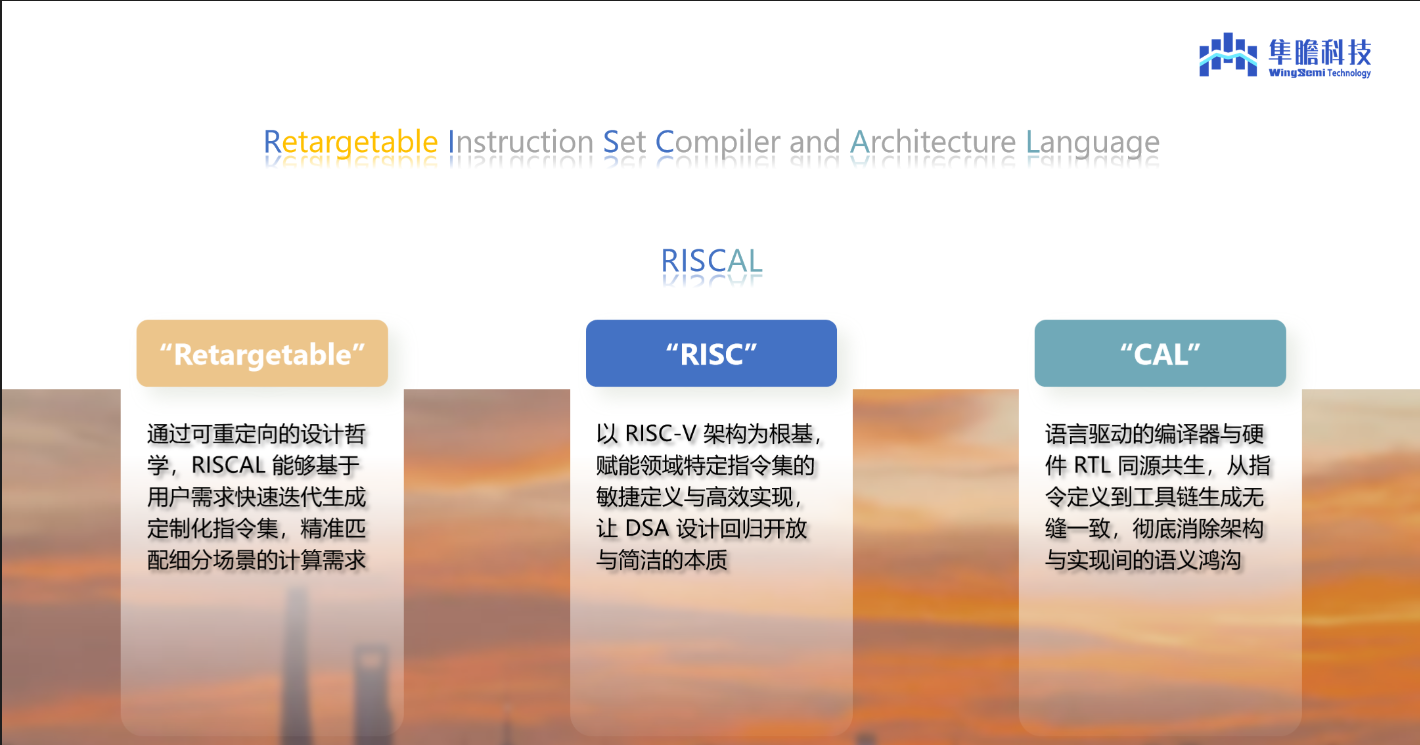 隼瞻科技
WingSemi Technology

Retargetable Instruction Set Compiler and Architecture Language

RISCAL

“Retargetable”

通过可重定向的设计哲学，RISCAL 能够基于用户需求快速迭代生成定制化指令集，精准匹配细分场景的计算需求

“RISC”

以 RISC-V 架构为根基，赋能领域特定指令集的敏捷定义与高效实现，让 DSA 设计回归开放与简洁的本质

“CAL”

语言驱动的编译器与硬件 RTL 同源共生，从指令定义到工具链生成无缝一致，彻底消除架构与实现间的语义鸿沟